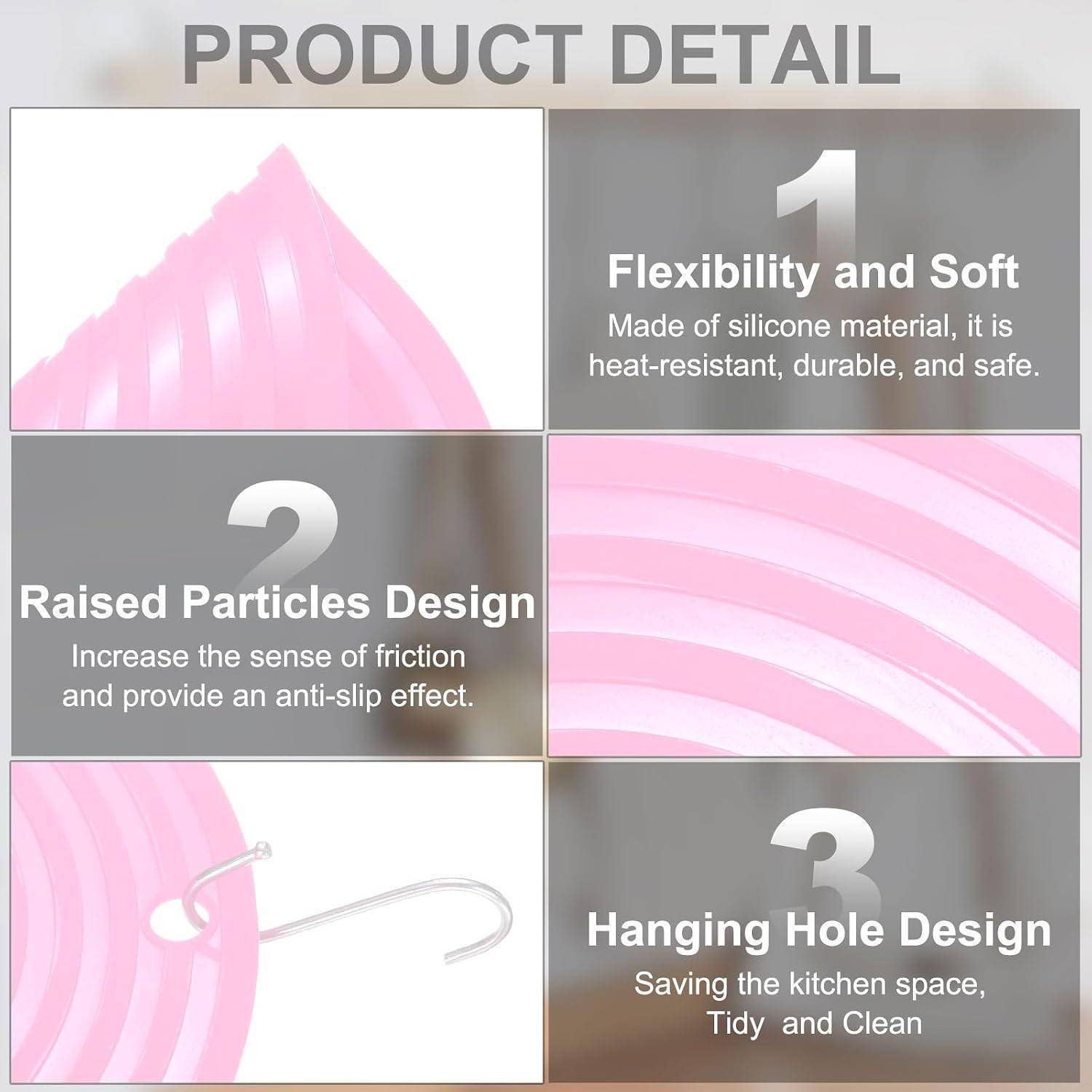 PRODUCT DETAIL

1

Flexibility and Soft

Made of silicone material, it is heat-resistant, durable, and safe.

2

Raised Particles Design

Increase the sense of friction and provide an anti-slip effect.

3

Hanging Hole Design

Saving the kitchen space, Tidy  and Clean